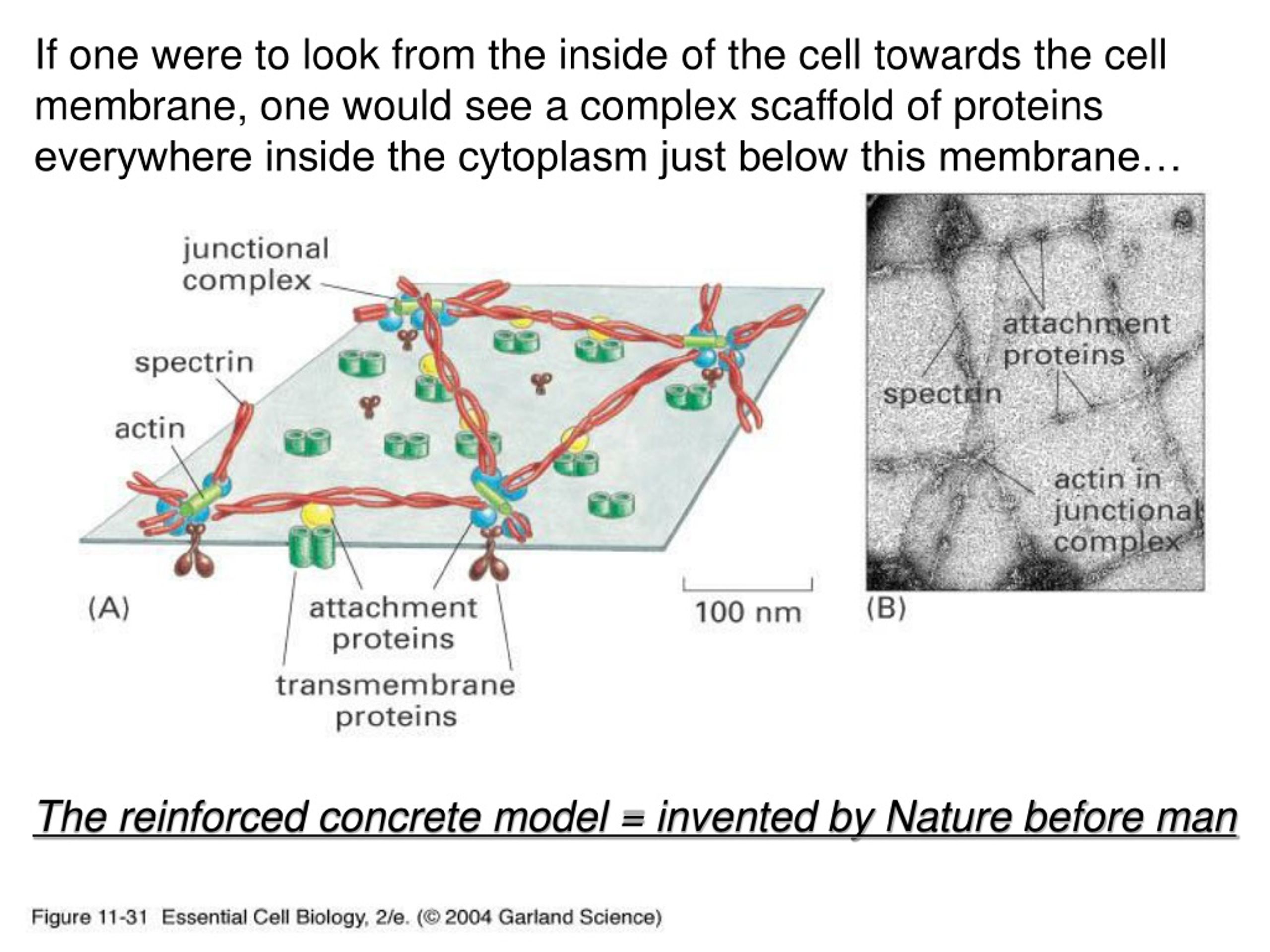 If one were to look from the inside of the cell towards the cell membrane, one would see a complex scaffold of proteins everywhere inside the cytoplasm just below this membrane…

junctional complex
spectrin
actin
(A)
attachment proteins
transmembrane proteins
100 nm

attachment proteins
spectrin
actin in junctional complex
(B)

The reinforced concrete model = invented by Nature before man

Figure 11-31 Essential Cell Biology, 2/e. (© 2004 Garland Science)